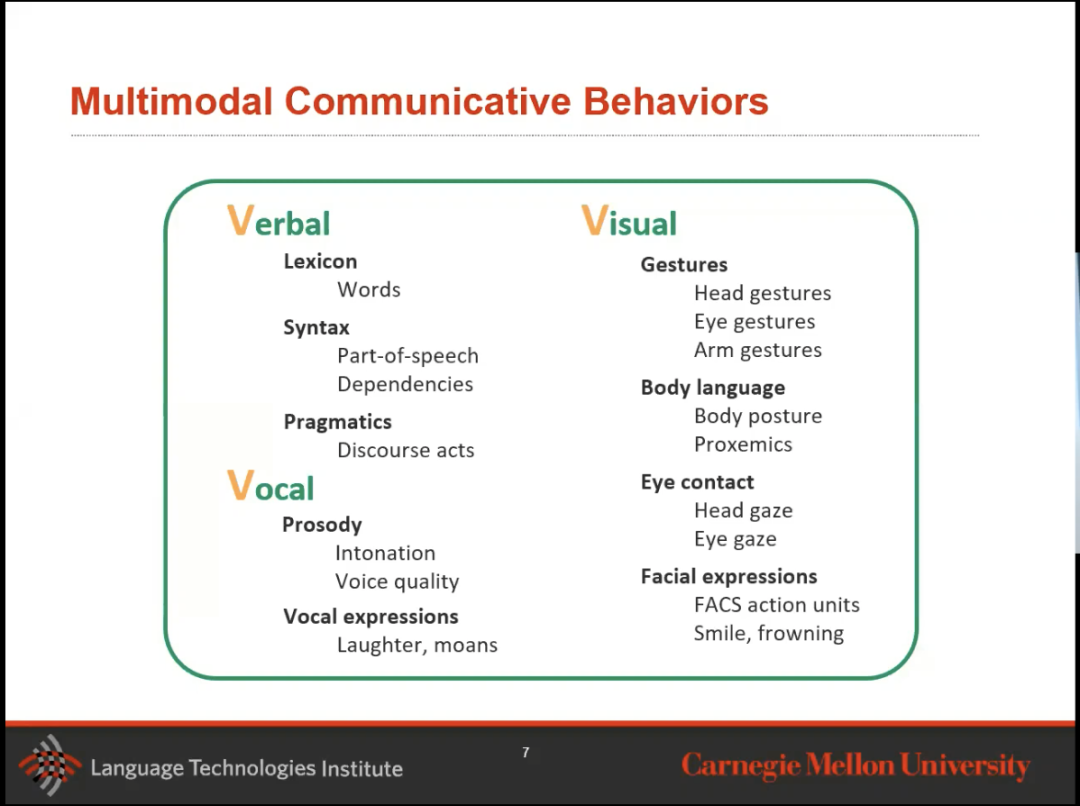 Multimodal Communicative Behaviors

Verbal

Lexicon
Words

Syntax
Part-of-speech
Dependencies

Pragmatics
Discourse acts

Vocal

Prosody
Intonation
Voice quality

Vocal expressions
Laughter, moans

Visual

Gestures
Head gestures
Eye gestures
Arm gestures

Body language
Body posture
Proxemics

Eye contact
Head gaze
Eye gaze

Facial expressions
FACS action units
Smile, frowning

Language Technologies Institute

7

Carnegie Mellon University